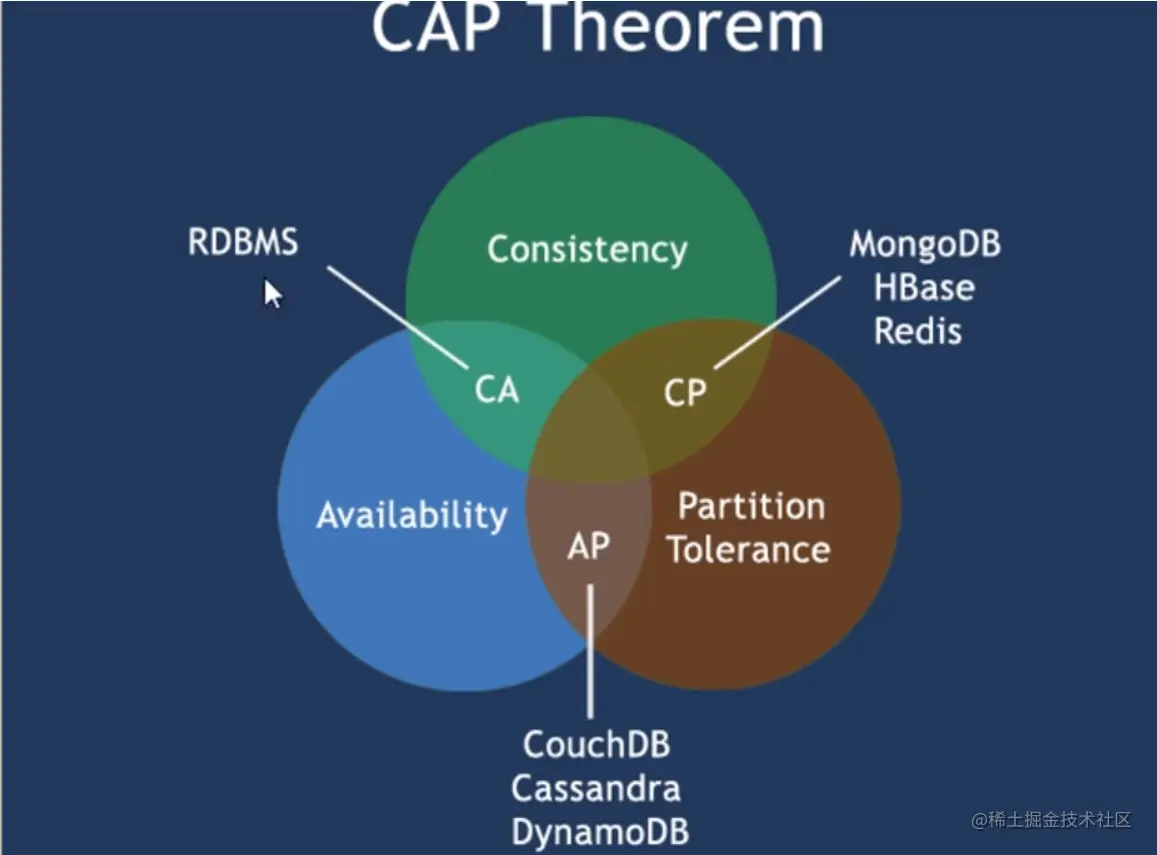 CAP Theorem

RDBMS

Consistency

MongoDB
HBase
Redis

CA

CP

Availability

AP

Partition Tolerance

CouchDB
Cassandra
DynamoDB

@稀土掘金技术社区